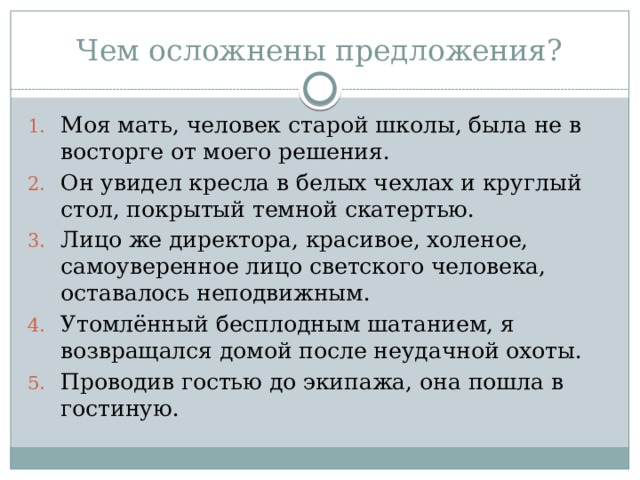 Чем осложнены предложения?

1. Моя мать, человек старой школы, была не в восторге от моего решения.
2. Он увидел кресла в белых чехлах и круглый стол, покрытый темной скатертью.
3. Лицо же директора, красивое, холеное, самоуверенное лицо светского человека, оставалось неподвижным.
4. Утомлённый бесплодным шатанием, я возвращался домой после неудачной охоты.
5. Проводив гостью до экипажа, она пошла в гостиную.